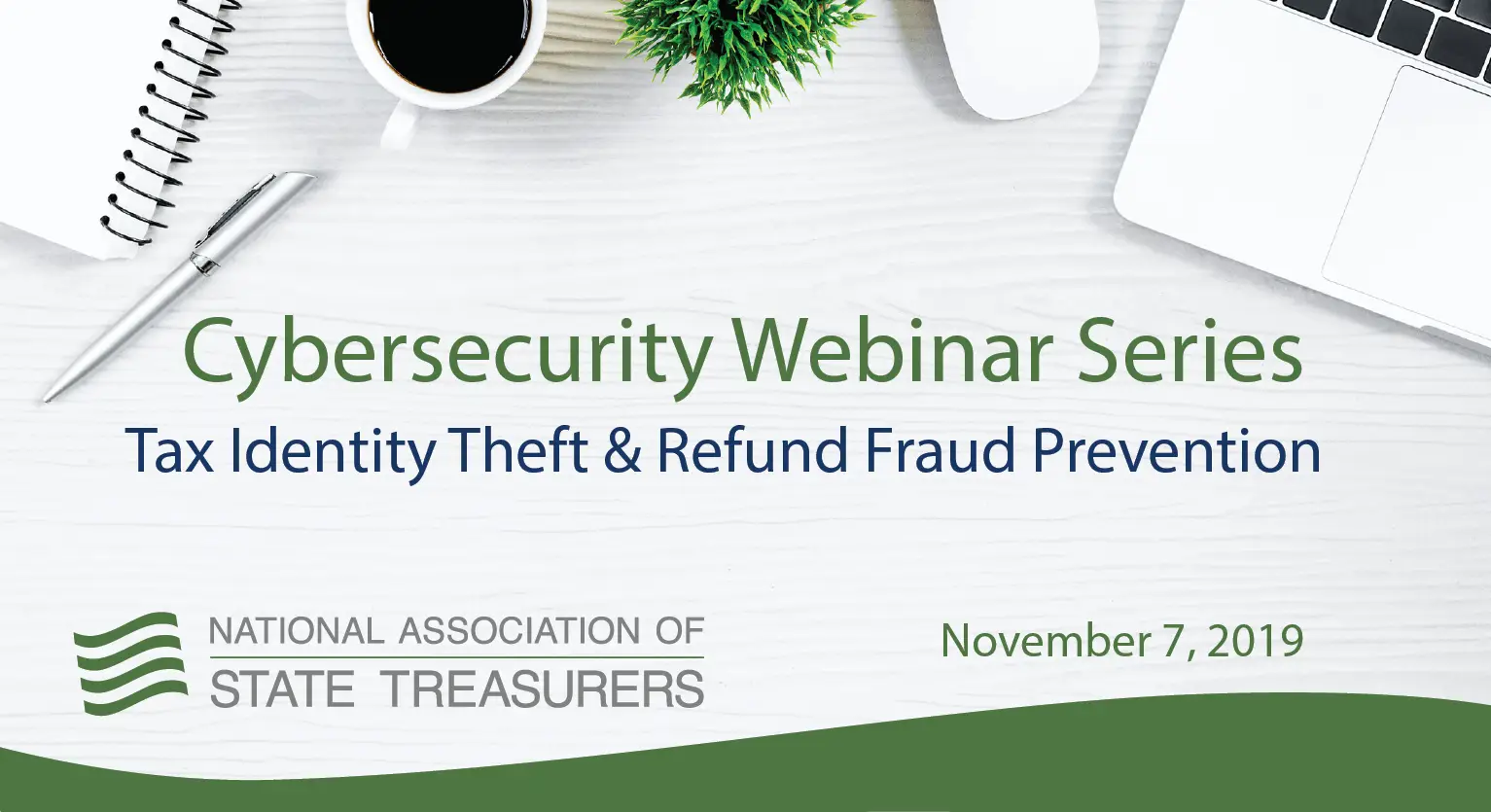 Cybersecurity Webinar Series
Tax Identity Theft & Refund Fraud Prevention

NATIONAL ASSOCIATION OF
STATE TREASURERS

November 7, 2019